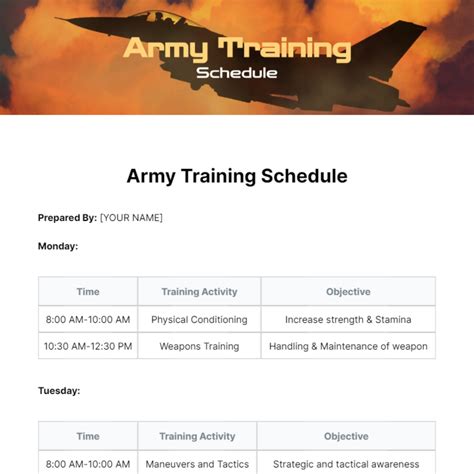 Army Training
Schedule

Army Training Schedule

Prepared By: [YOUR NAME]

Monday:

| Time | Training Activity | Objective |
|---|---|---|
| 8:00 AM-10:00 AM | Physical Conditioning | Increase strength & Stamina |
| 10:30 AM-12:30 PM | Weapons Training | Handling & Maintenance of weapon |

Tuesday:

| Time | Training Activity | Objective |
|---|---|---|
| 8:00 AM-10:00 AM | Maneuvers and Tactics | Strategic and tactical awareness |